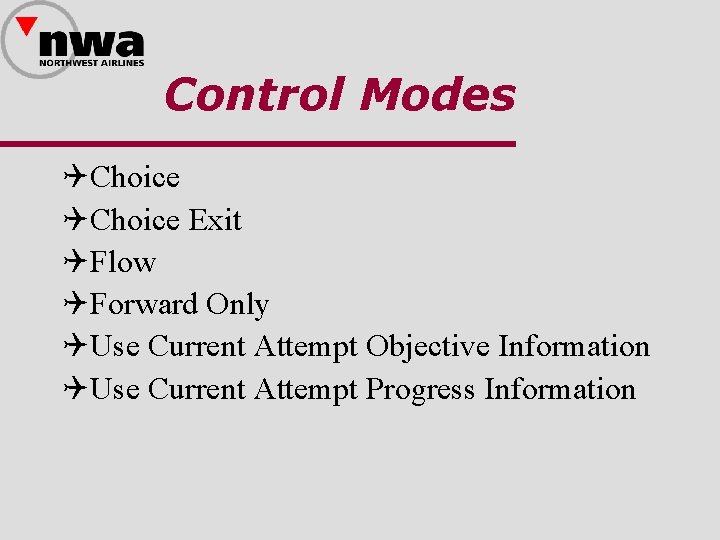 nwa
NORTHWEST AIRLINES

Control Modes

✈Choice
✈Choice Exit
✈Flow
✈Forward Only
✈Use Current Attempt Objective Information
✈Use Current Attempt Progress Information